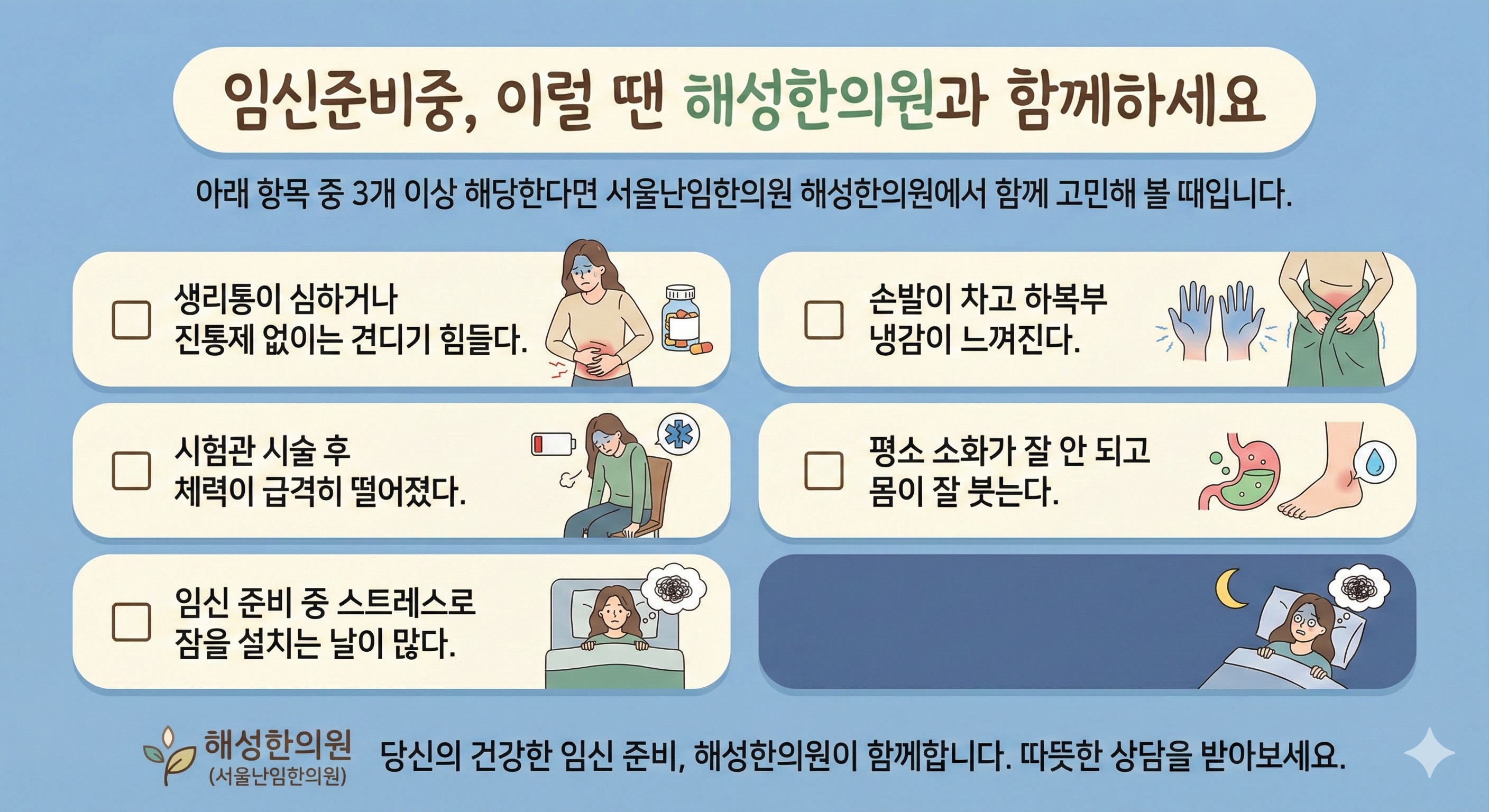 임신준비중, 이럴 땐 해성한의원과 함께하세요

아래 항목 중 3개 이상 해당한다면 서울난임한의원 해성한의원에서 함께 고민해 볼 때입니다.

☐ 생리통이 심하거나
진통제 없이는 견디기 힘들다.

☐ 시험관 시술 후
체력이 급격히 떨어졌다.

☐ 임신 준비 중 스트레스로
잠을 설치는 날이 많다.

☐ 손발이 차고 하복부
냉감이 느껴진다.

☐ 평소 소화가 잘 안 되고
몸이 잘 붓는다.

해성한의원
(서울난임한의원)

당신의 건강한 임신 준비, 해성한의원이 함께합니다. 따뜻한 상담을 받아보세요.